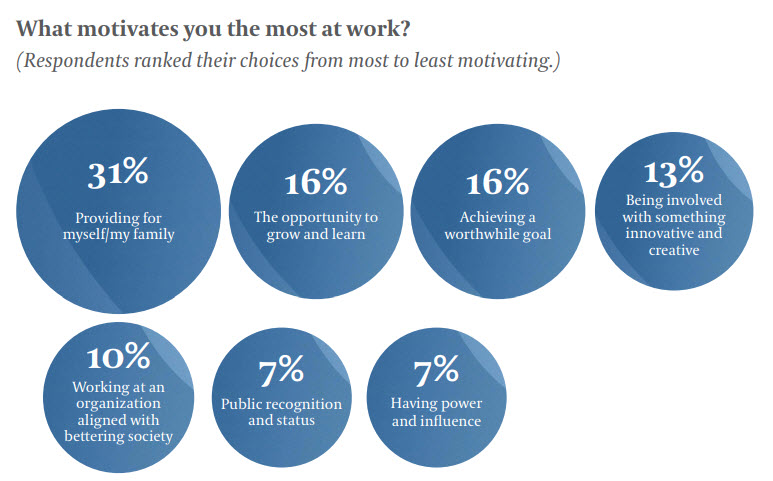 What motivates you the most at work?
(Respondents ranked their choices from most to least motivating.)

31%
Providing for myself/my family

16%
The opportunity to grow and learn

16%
Achieving a worthwhile goal

13%
Being involved with something innovative and creative

10%
Working at an organization aligned with bettering society

7%
Public recognition and status

7%
Having power and influence